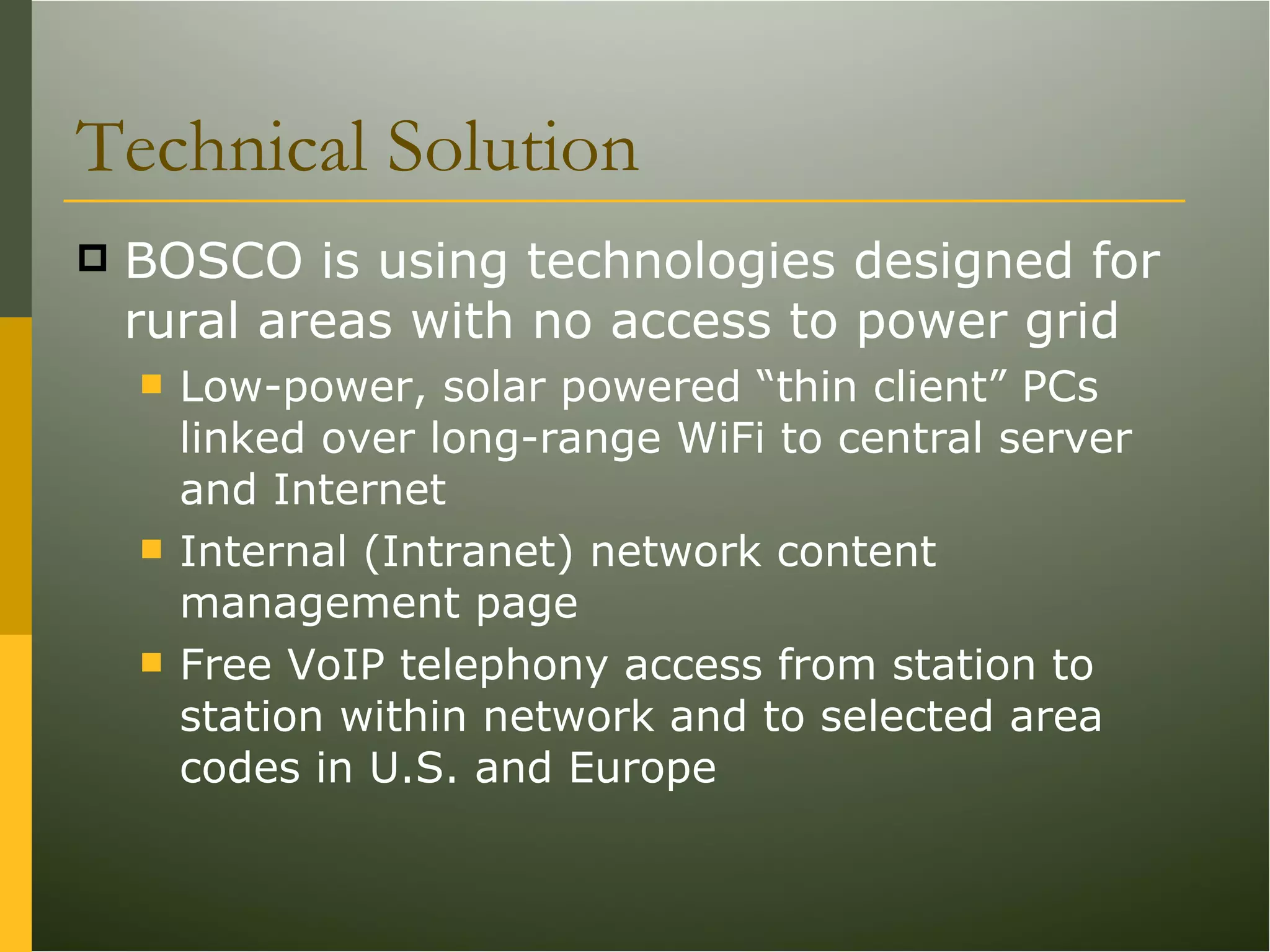 Technical Solution

BOSCO is using technologies designed for rural areas with no access to power grid

Low-power, solar powered “thin client” PCs linked over long-range WiFi to central server and Internet

Internal (Intranet) network content management page

Free VoIP telephony access from station to station within network and to selected area codes in U.S. and Europe